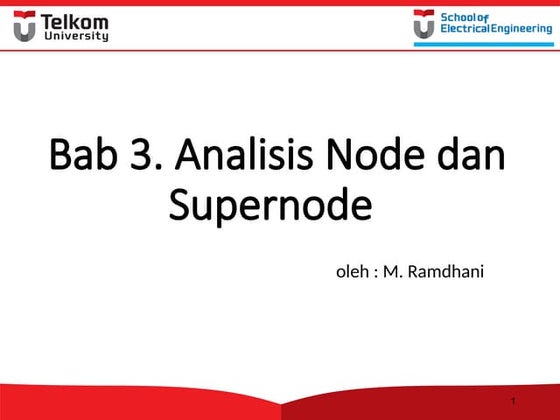 Telkom University

School of Electrical Engineering

Bab 3. Analisis Node dan Supernode

oleh : M. Ramdhani

1